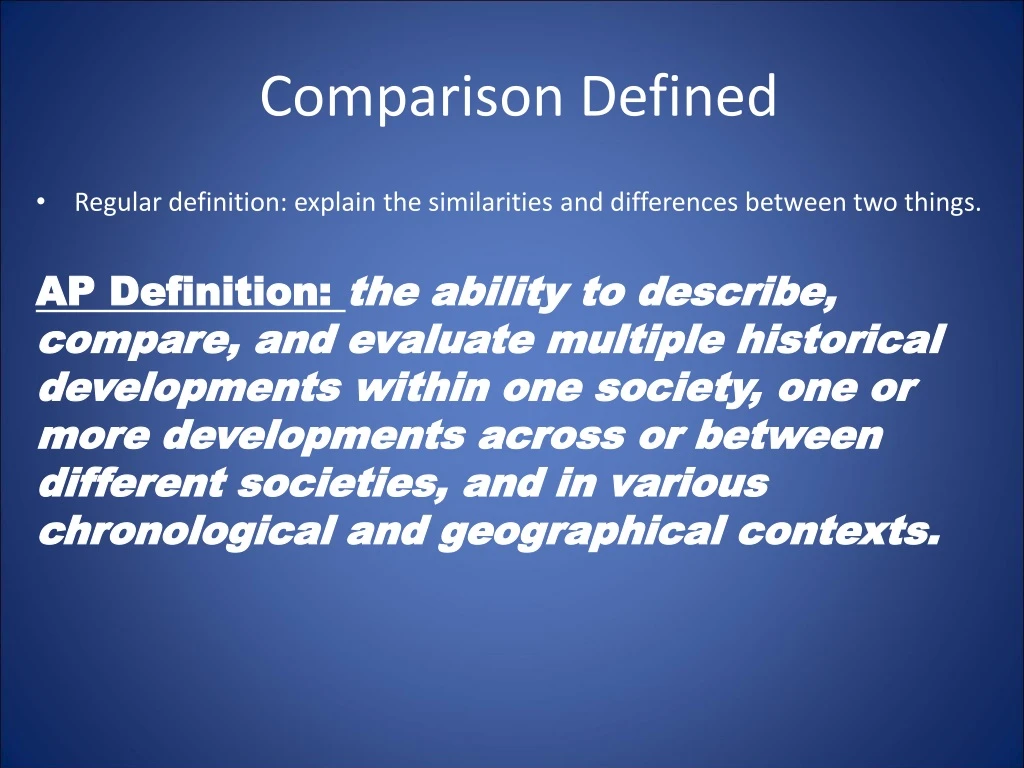 Comparison Defined

• Regular definition: explain the similarities and differences between two things.

AP Definition: the ability to describe, compare, and evaluate multiple historical developments within one society, one or more developments across or between different societies, and in various chronological and geographical contexts.